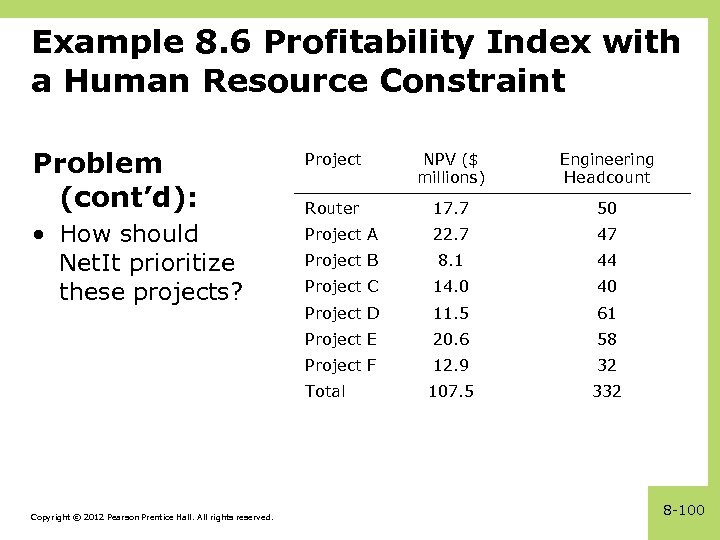 Example 8.6 Profitability Index with a Human Resource Constraint

Problem (cont'd):

• How should NetIt prioritize these projects?

| Project | NPV ($ millions) | Engineering Headcount |
|---|---|---|
| Router | 17.7 | 50 |
| Project A | 22.7 | 47 |
| Project B | 8.1 | 44 |
| Project C | 14.0 | 40 |
| Project D | 11.5 | 61 |
| Project E | 20.6 | 58 |
| Project F | 12.9 | 32 |
| Total | 107.5 | 332 |

Copyright © 2012 Pearson Prentice Hall. All rights reserved.

8-100